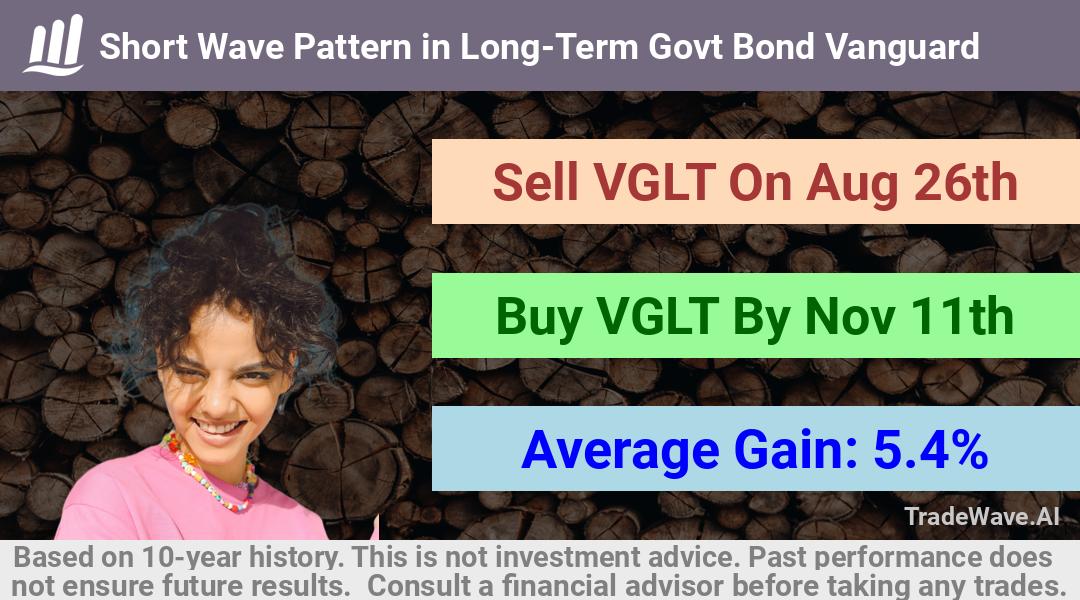 Short Wave Pattern in Long-Term Govt Bond Vanguard

Sell VGLT On Aug 26th

Buy VGLT By Nov 11th

Average Gain: 5.4%

TradeWave.AI

Based on 10-year history. This is not investment advice. Past performance does not ensure future results. Consult a financial advisor before taking any trades.